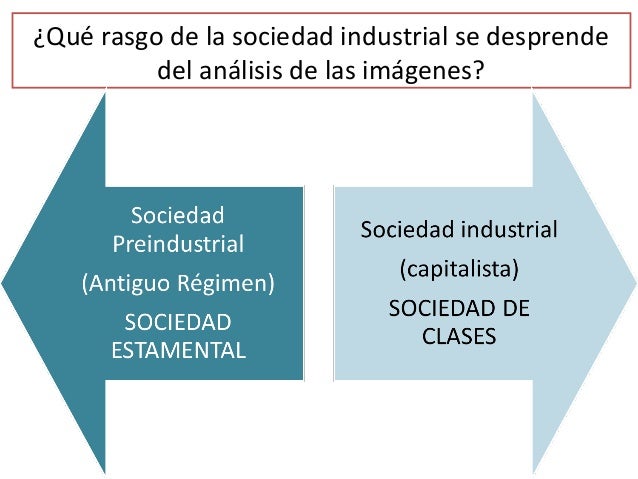 ¿Qué rasgo de la sociedad industrial se desprende del análisis de las imágenes?

Sociedad Preindustrial

(Antiguo Régimen)

SOCIEDAD ESTAMENTAL

Sociedad industrial

(capitalista)

SOCIEDAD DE CLASES